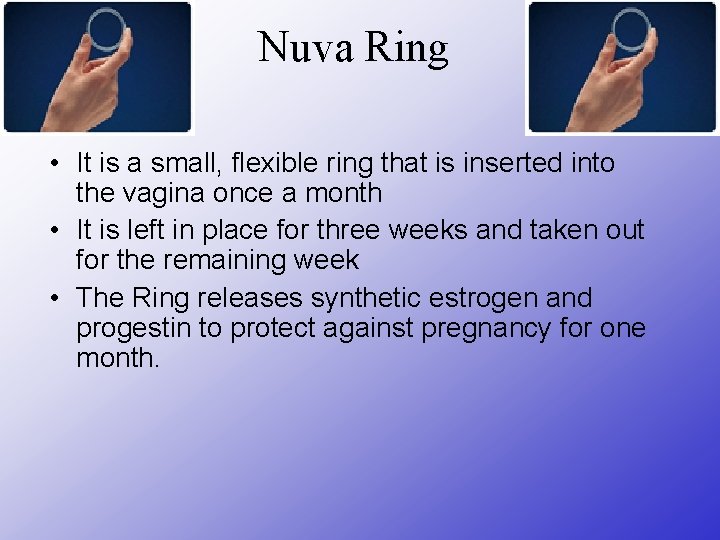 Nuva Ring

• It is a small, flexible ring that is inserted into the vagina once a month
• It is left in place for three weeks and taken out for the remaining week
• The Ring releases synthetic estrogen and progestin to protect against pregnancy for one month.